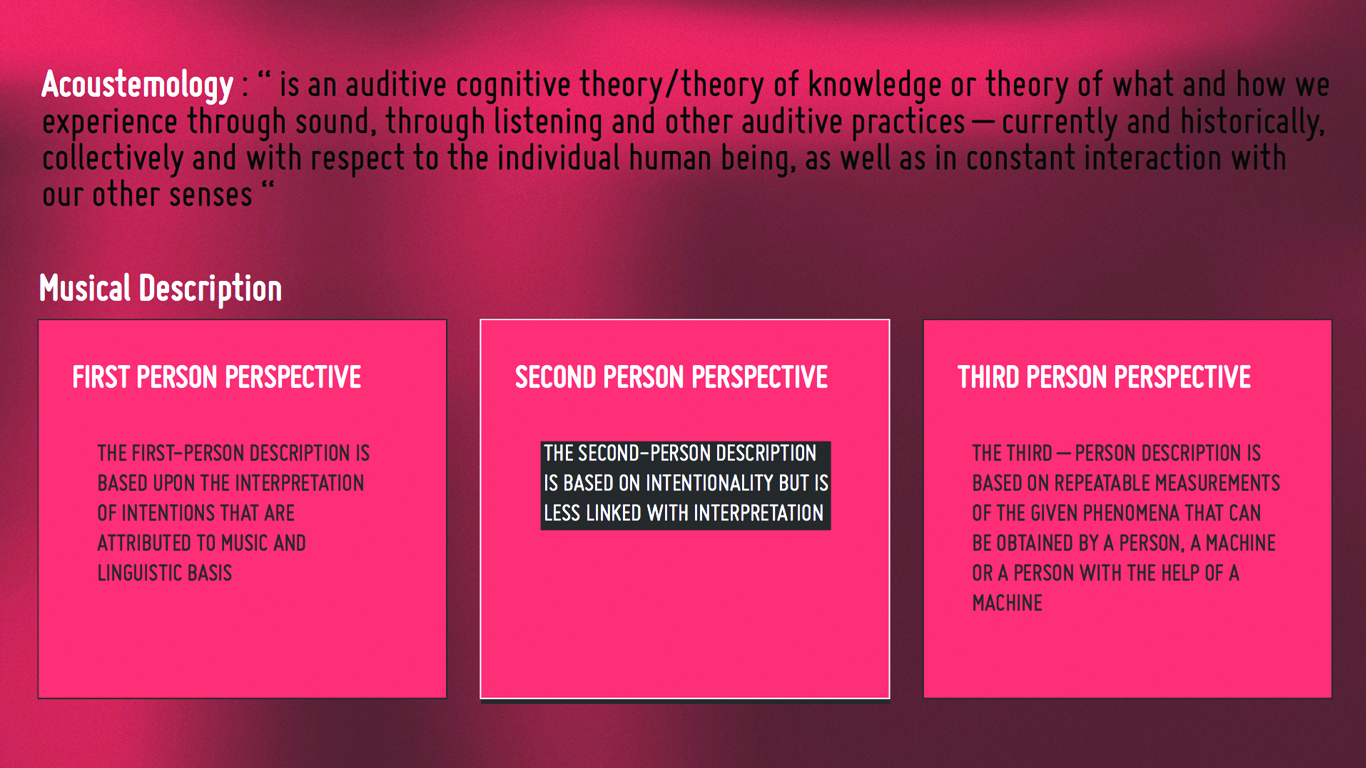 Acoustemology : “ is an auditive cognitive theory/theory of knowledge or theory of what and how we experience through sound, through listening and other auditive practices — currently and historically, collectively and with respect to the individual human being, as well as in constant interaction with our other senses “

Musical Description

FIRST PERSON PERSPECTIVE

THE FIRST-PERSON DESCRIPTION IS BASED UPON THE INTERPRETATION OF INTENTIONS THAT ARE ATTRIBUTED TO MUSIC AND LINGUISTIC BASIS

SECOND PERSON PERSPECTIVE

THE SECOND-PERSON DESCRIPTION IS BASED ON INTENTIONALITY BUT IS LESS LINKED WITH INTERPRETATION

THIRD PERSON PERSPECTIVE

THE THIRD — PERSON DESCRIPTION IS BASED ON REPEATABLE MEASUREMENTS OF THE GIVEN PHENOMENA THAT CAN BE OBTAINED BY A PERSON, A MACHINE OR A PERSON WITH THE HELP OF A MACHINE